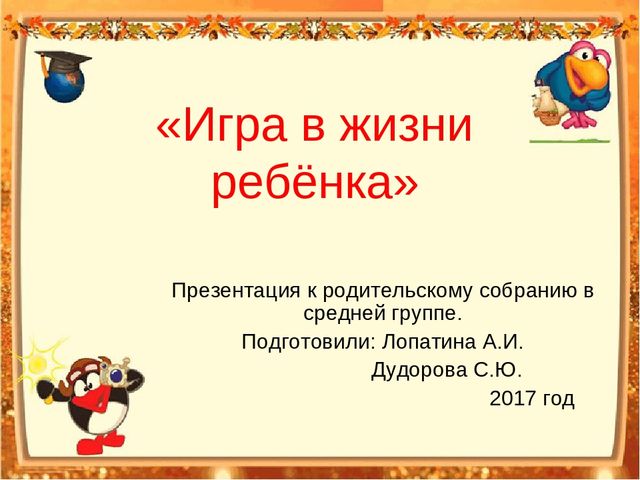 «Игра в жизни ребёнка»

Презентация к родительскому собранию в средней группе.

Подготовили: Лопатина А.И.

Дудорова С.Ю.

2017 год